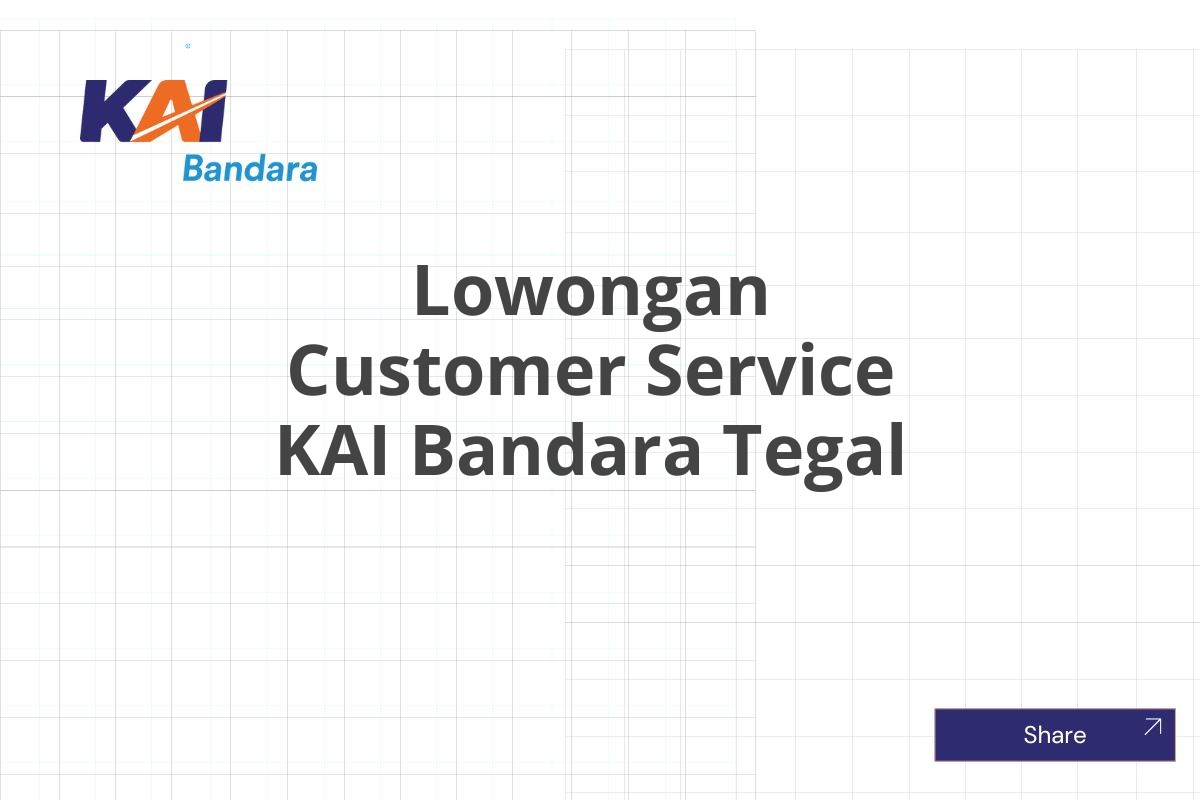 KAI
Bandara

Lowongan
Customer Service
KAI Bandara Tegal

Share